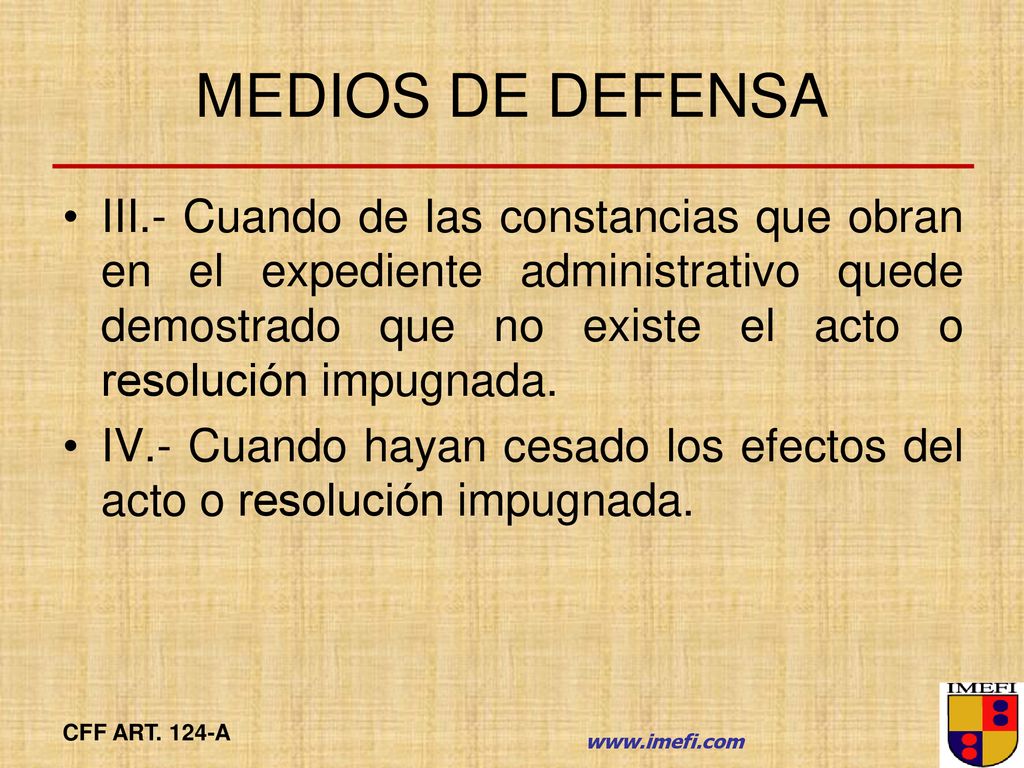 MEDIOS DE DEFENSA

• III.- Cuando de las constancias que obran en el expediente administrativo quede demostrado que no existe el acto o resolución impugnada.

• IV.- Cuando hayan cesado los efectos del acto o resolución impugnada.

CFF ART. 124-A

www.imefi.com

IMEFI